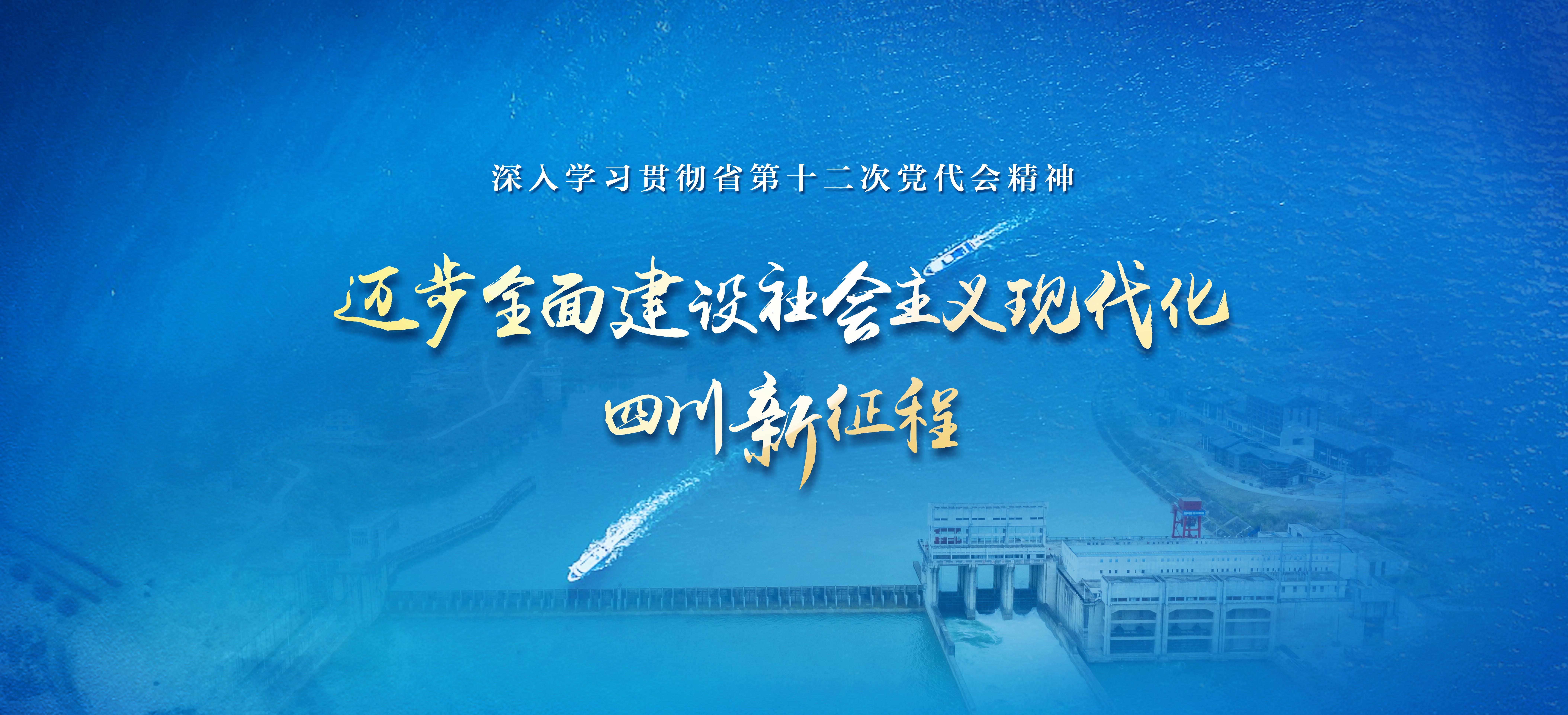 深入学习贯彻省第十二次党代会精神

迈步全面建设社会主义现代化
四川新征程